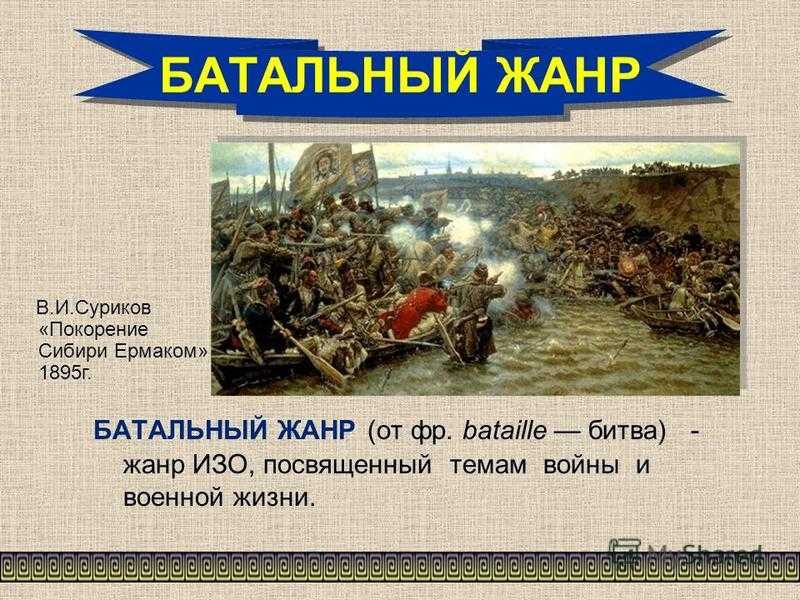 БАТАЛЬНЫЙ ЖАНР

В.И.Суриков «Покорение Сибири Ермаком» 1895г.

БАТАЛЬНЫЙ ЖАНР (от фр. bataille — битва) - жанр ИЗО, посвященный темам войны и военной жизни.

MyShared